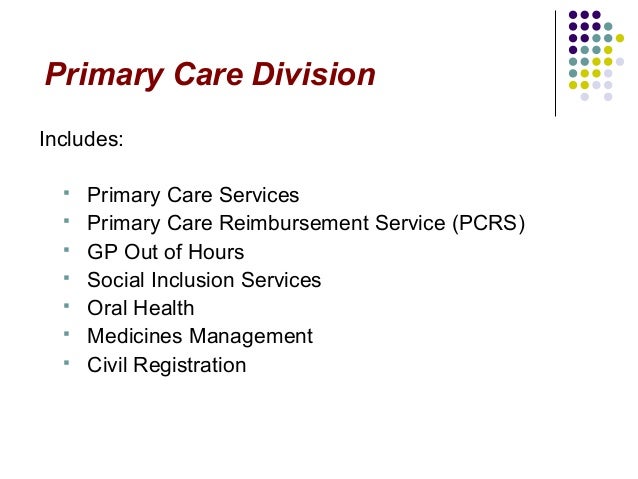 Primary Care Division

Includes:

- Primary Care Services
- Primary Care Reimbursement Service (PCRS)
- GP Out of Hours
- Social Inclusion Services
- Oral Health
- Medicines Management
- Civil Registration